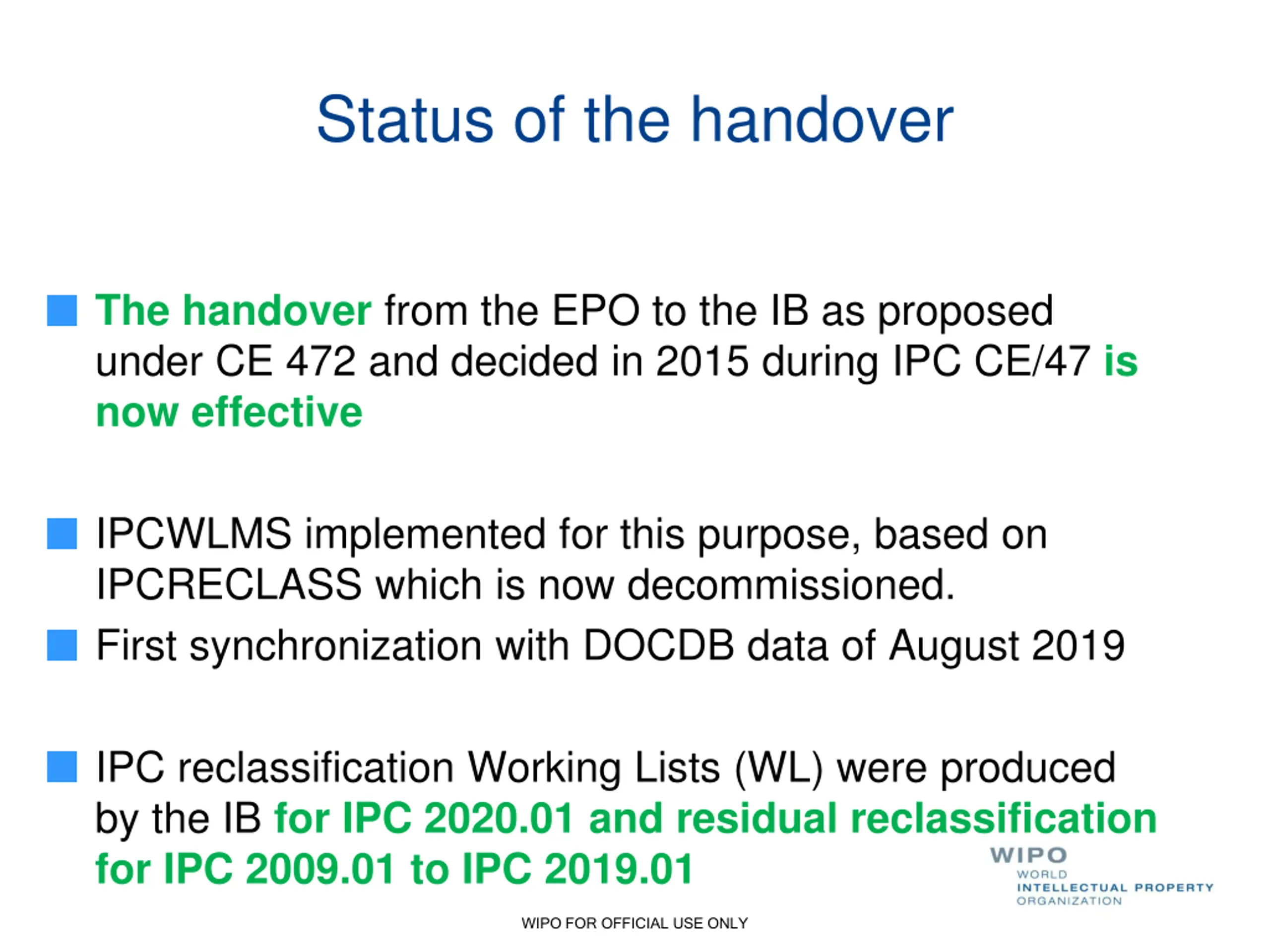 Status of the handover

The handover from the EPO to the IB as proposed under CE 472 and decided in 2015 during IPC CE/47 is now effective

IPCWLMS implemented for this purpose, based on IPCRECLASS which is now decommissioned.

First synchronization with DOCDB data of August 2019

IPC reclassification Working Lists (WL) were produced by the IB for IPC 2020.01 and residual reclassification for IPC 2009.01 to IPC 2019.01

WIPO
WORLD
INTELLECTUAL PROPERTY
ORGANIZATION

WIPO FOR OFFICIAL USE ONLY